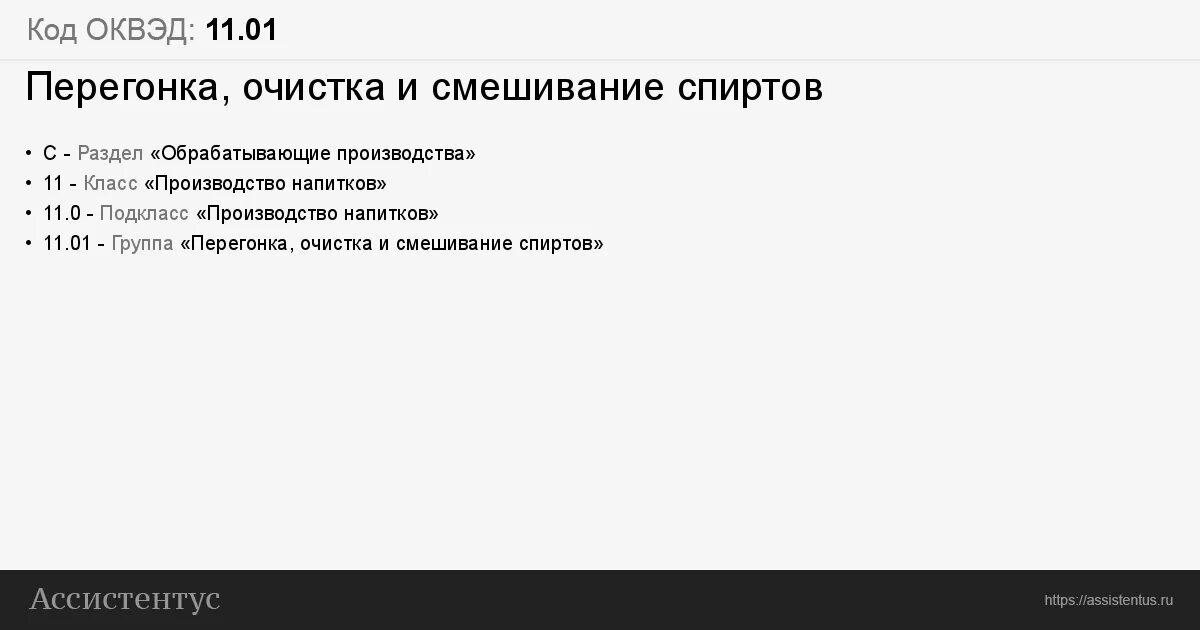 Код ОКВЭД: 11.01

Перегонка, очистка и смешивание спиртов

• C - Раздел «Обрабатывающие производства»
• 11 - Класс «Производство напитков»
• 11.0 - Подкласс «Производство напитков»
• 11.01 - Группа «Перегонка, очистка и смешивание спиртов»

Ассистентус

https://assistentus.ru